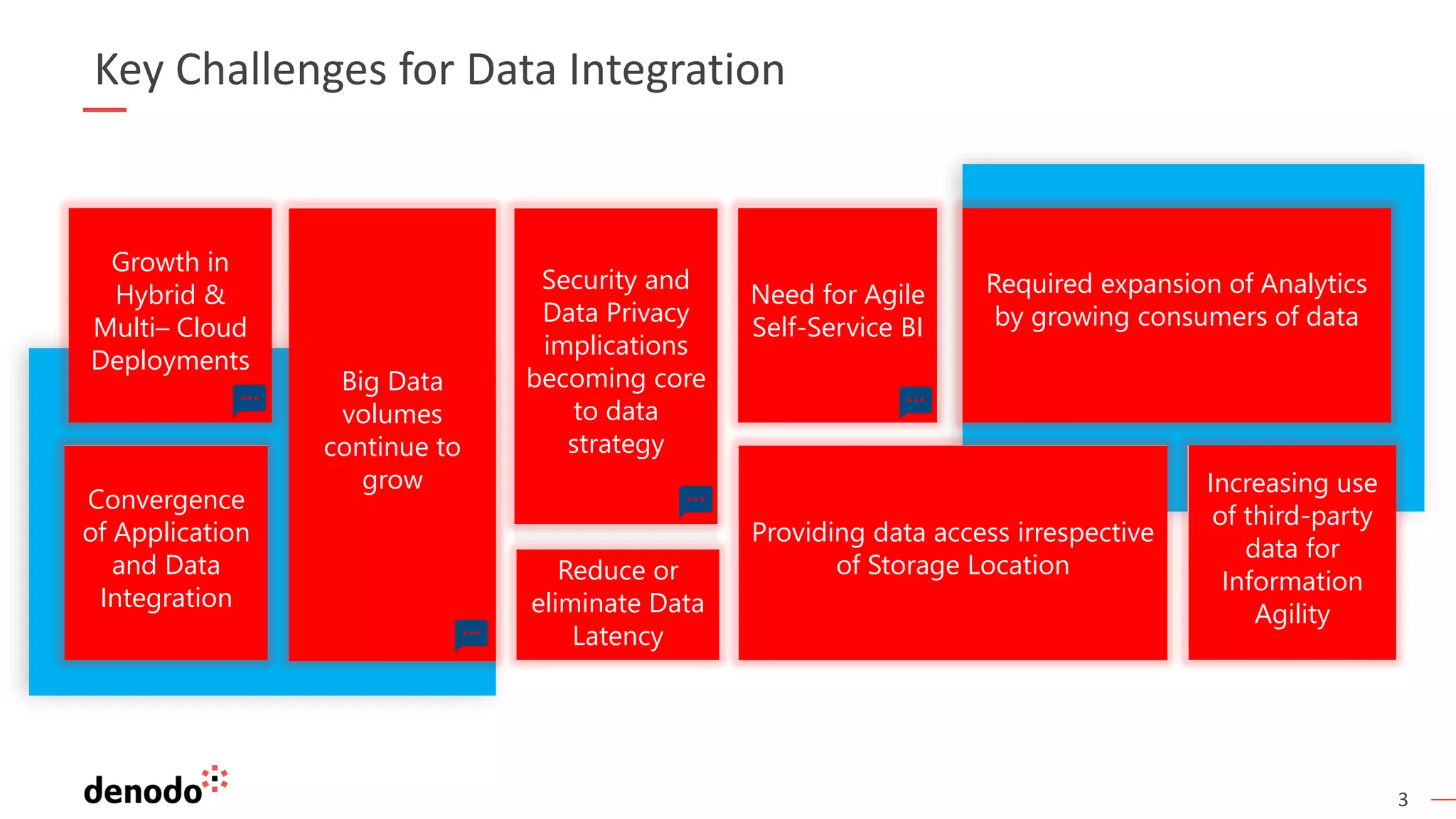 Key Challenges for Data Integration

Growth in Hybrid & Multi– Cloud Deployments

Convergence of Application and Data Integration

Big Data volumes continue to grow

Security and Data Privacy implications becoming core to data strategy

Reduce or eliminate Data Latency

Need for Agile Self-Service BI

Required expansion of Analytics by growing consumers of data

Providing data access irrespective of Storage Location

Increasing use of third-party data for Information Agility

denodo

3